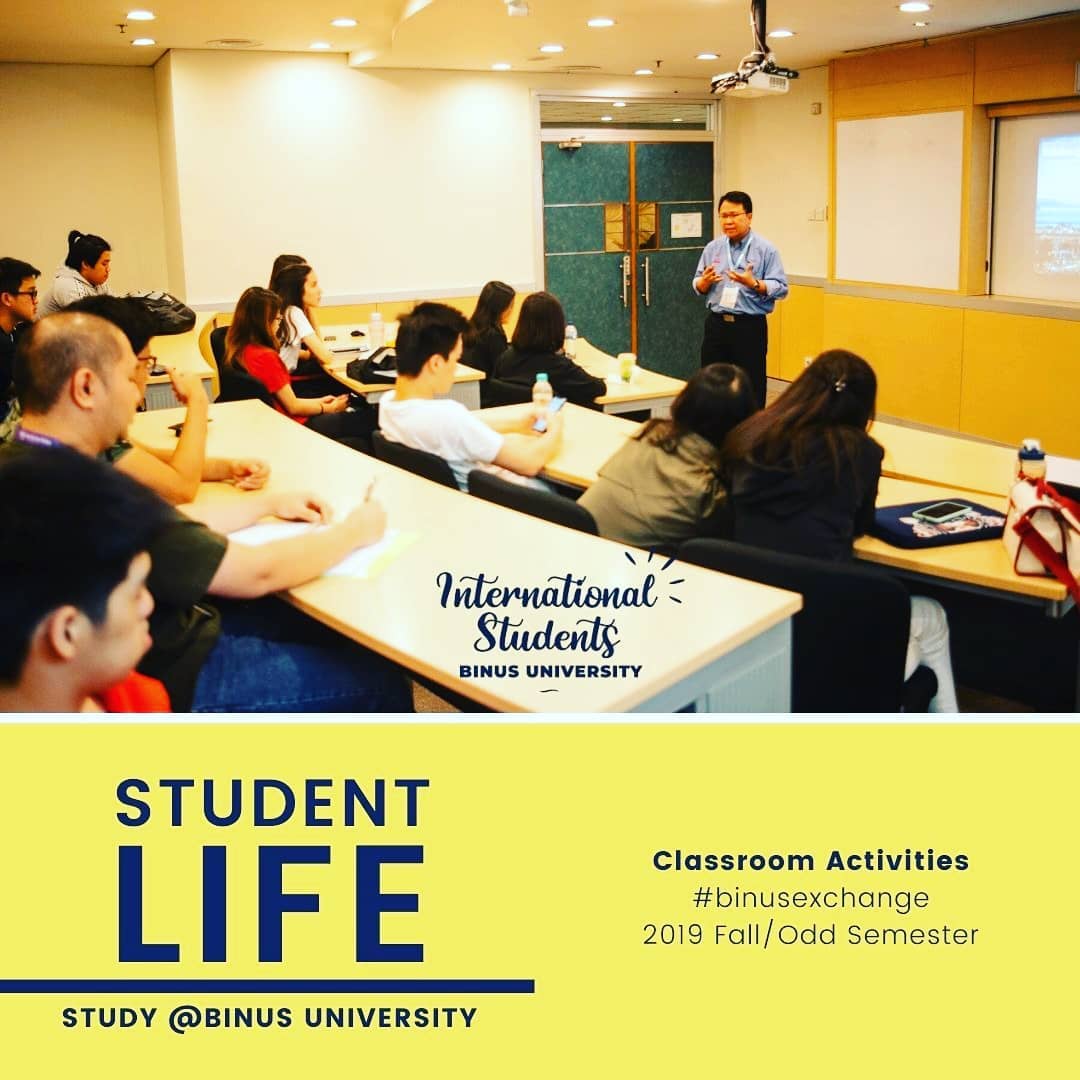 International Students
BINUS UNIVERSITY

STUDENT
LIFE
STUDY @BINUS UNIVERSITY

Classroom Activities
#binusexchange
2019 Fall/Odd Semester